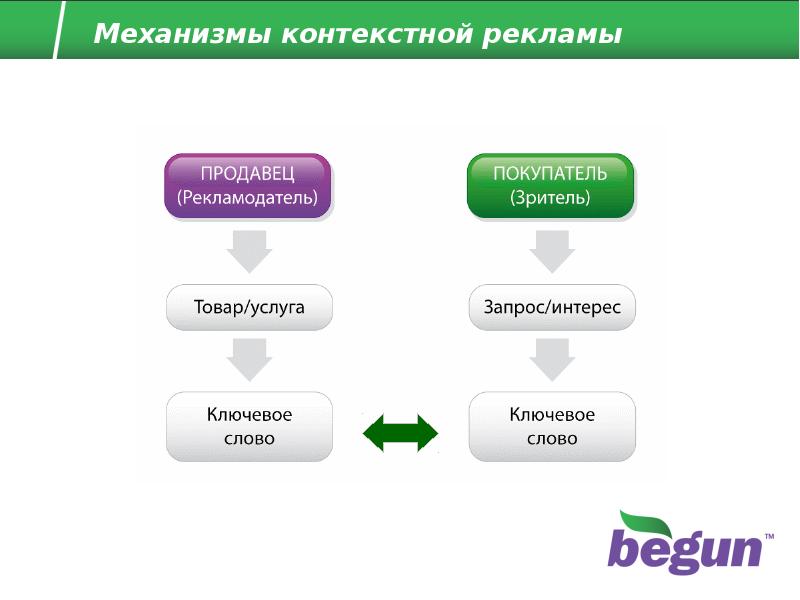 Механизмы контекстной рекламы

ПРОДАВЕЦ
(Рекламодатель)

Товар/услуга

Ключевое слово

ПОКУПАТЕЛЬ
(Зритель)

Запрос/интерес

Ключевое слово

begun™